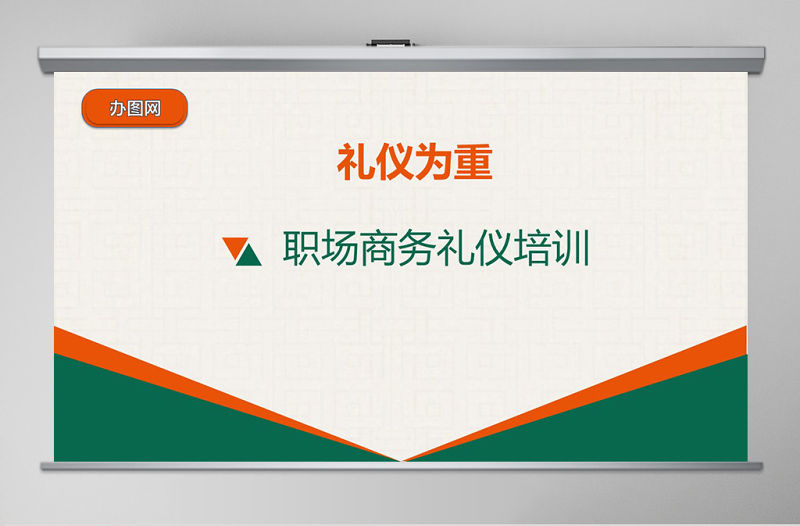 办图网

礼仪为重

职场商务礼仪培训